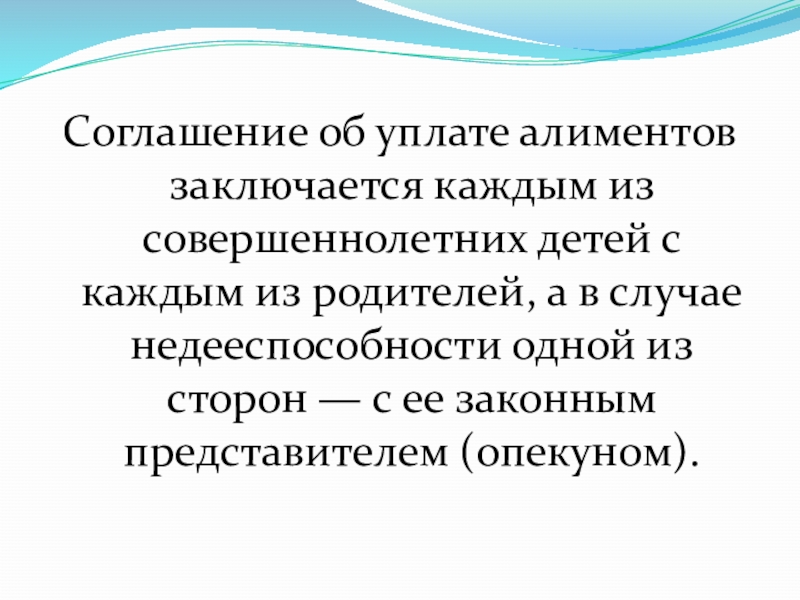 Соглашение об уплате алиментов заключается каждым из совершеннолетних детей с каждым из родителей, а в случае недееспособности одной из сторон — с ее законным представителем (опекуном).